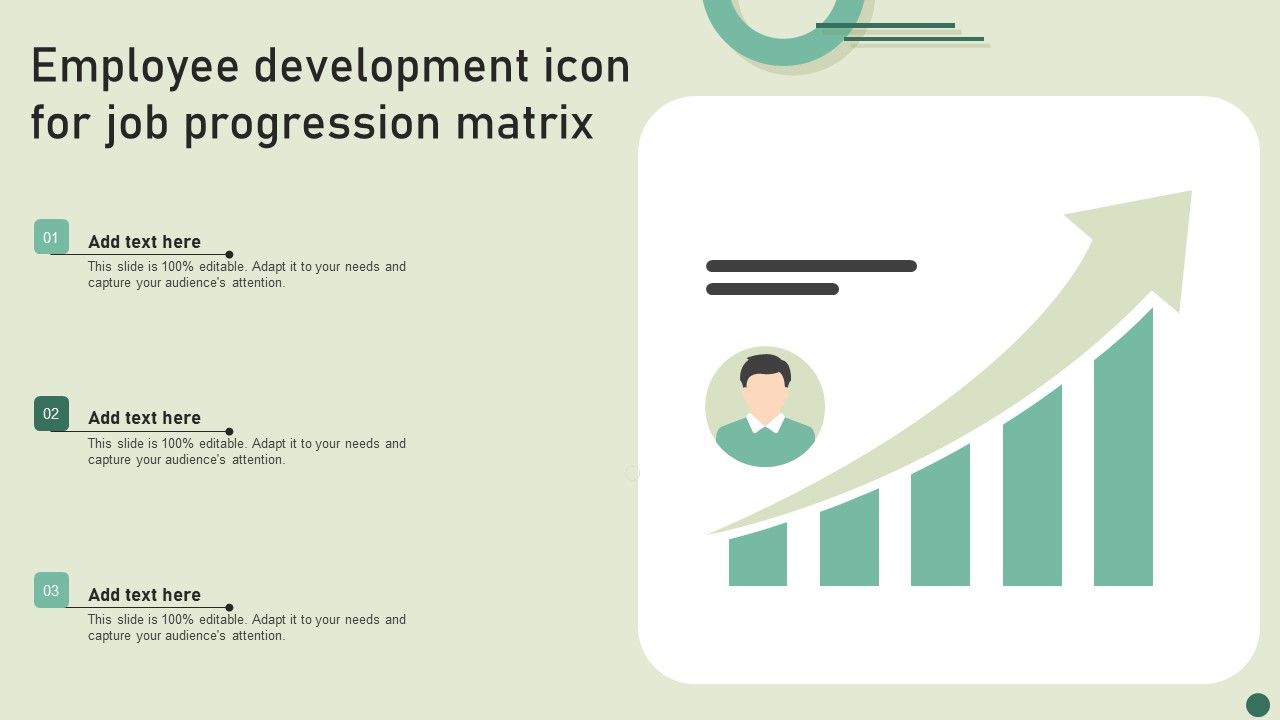 Employee development icon for job progression matrix

01
Add text here
This slide is 100% editable. Adapt it to your needs and capture your audience's attention.

02
Add text here
This slide is 100% editable. Adapt it to your needs and capture your audience's attention.

03
Add text here
This slide is 100% editable. Adapt it to your needs and capture your audience's attention.